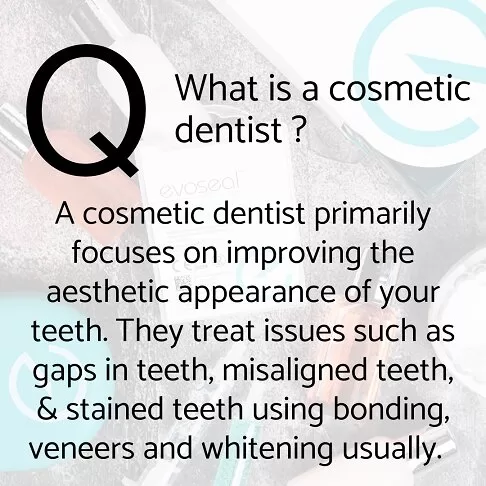 Q What is a cosmetic dentist ?

evoseal

A cosmetic dentist primarily focuses on improving the aesthetic appearance of your teeth. They treat issues such as gaps in teeth, misaligned teeth, & stained teeth using bonding, veneers and whitening usually.